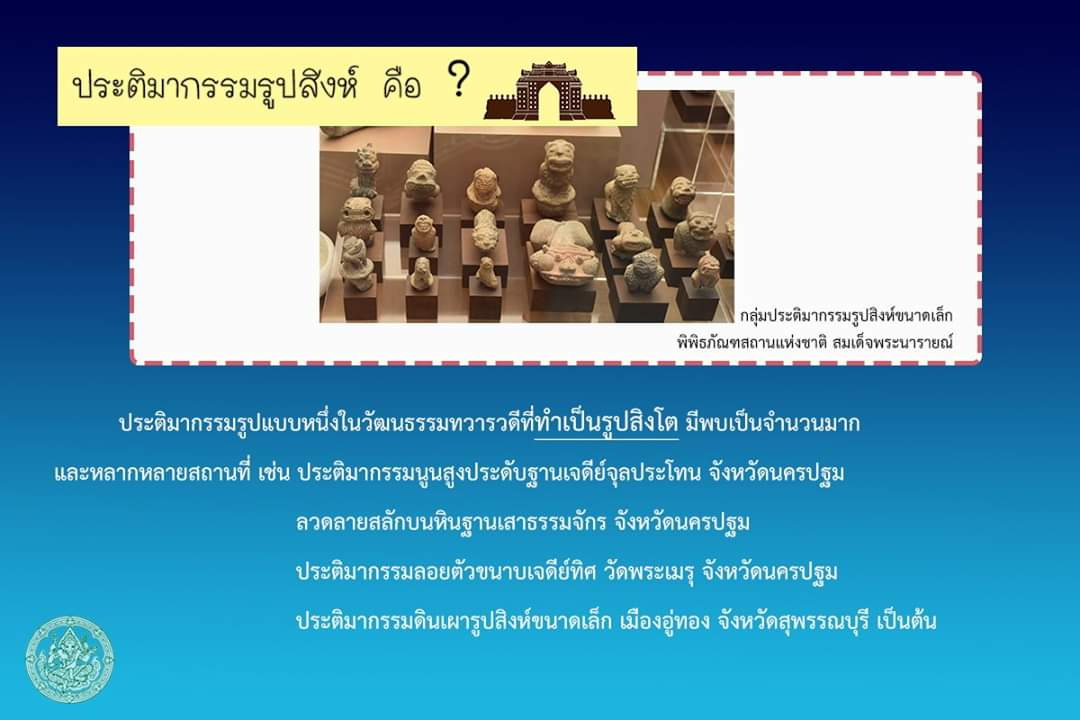 ประติมากรรมรูปสิงห์ คือ ?

กลุ่มประติมากรรมรูปสิงห์ขนาดเล็ก
พิพิธภัณฑสถานแห่งชาติ สมเด็จพระนารายณ์

ประติมากรรมรูปแบบหนึ่งในวัฒนธรรมทวารวดีที่ทำเป็นรูปสิงโต มีพบเป็นจำนวนมาก และหลากหลายสถานที่ เช่น ประติมากรรมนูนสูงประดับฐานเจดีย์จุลประโทน จังหวัดนครปฐม

ลวดลายสลักบนหินฐานเสาธรรมจักร จังหวัดนครปฐม

ประติมากรรมลอยตัวขนาบเจดีย์ทิศ วัดพระเมรุ จังหวัดนครปฐม

ประติมากรรมดินเผารูปสิงห์ขนาดเล็ก เมืองอู่ทอง จังหวัดสุพรรณบุรี เป็นต้น